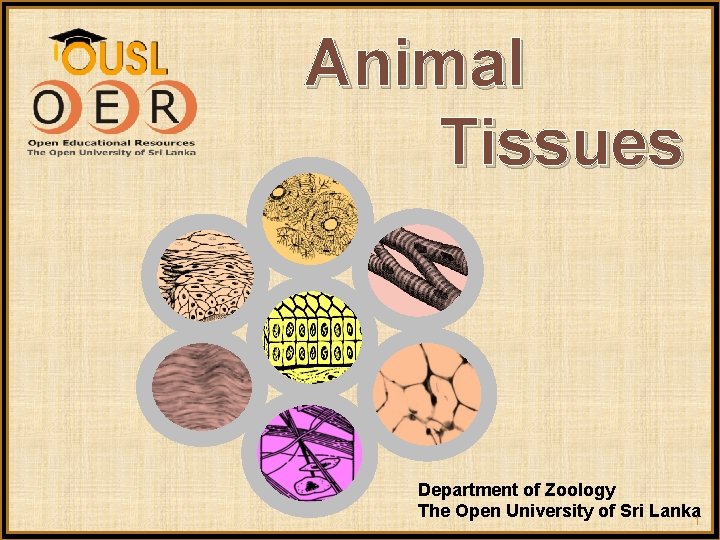 OUSL
OER
Open Educational Resources
The Open University of Sri Lanka

Animal Tissues

Department of Zoology
The Open University of Sri Lanka

1